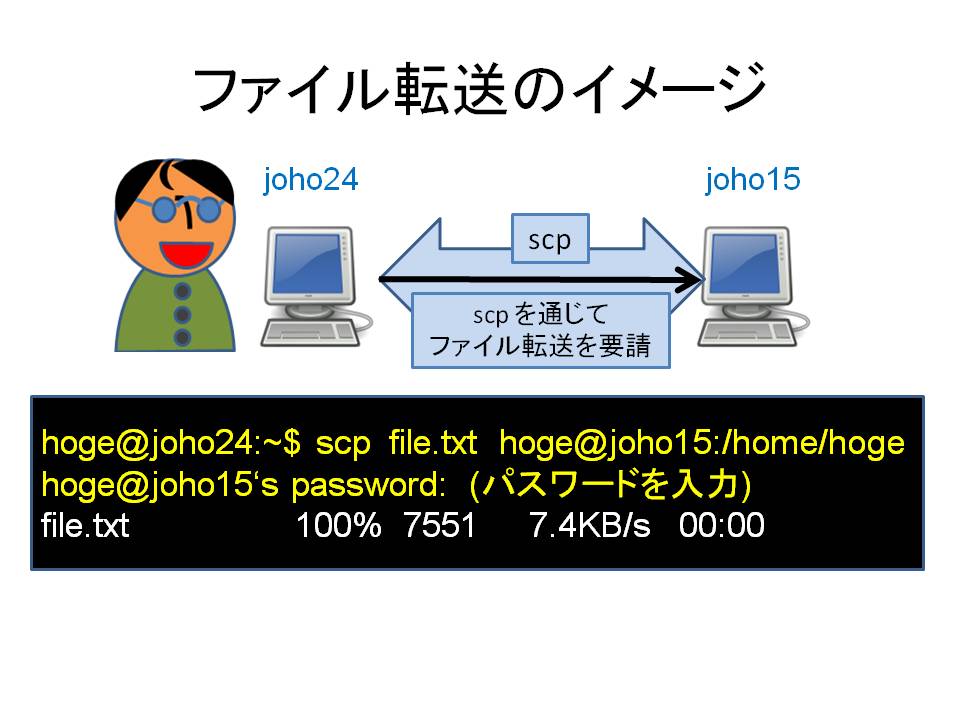 ファイル転送のイメージ

joho24

joho15

scp

scp を通じて
ファイル転送を要請

hoge@joho24:~$ scp file.txt hoge@joho15:/home/hoge
hoge@joho15‘s password: (パスワードを入力)
file.txt 100% 7551 7.4KB/s 00:00